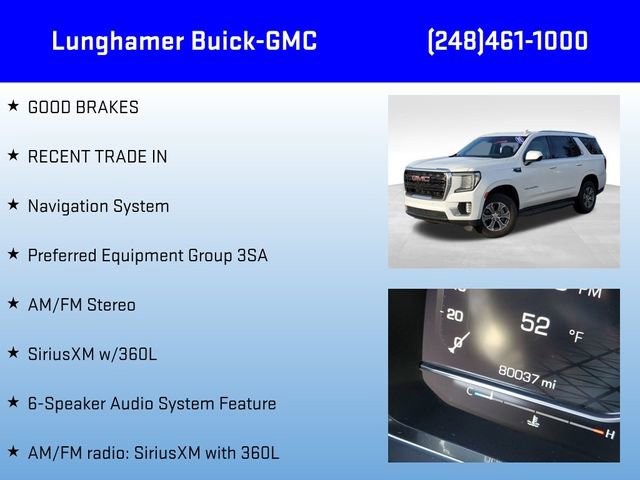 Lunghamer Buick-GMC (248)461-1000

★ GOOD BRAKES

★ RECENT TRADE IN

★ Navigation System

★ Preferred Equipment Group 3SA

★ AM/FM Stereo

★ SiriusXM w/360L

★ 6-Speaker Audio System Feature

★ AM/FM radio: SiriusXM with 360L

GMC

20

52 °F

80037 mi

C

H